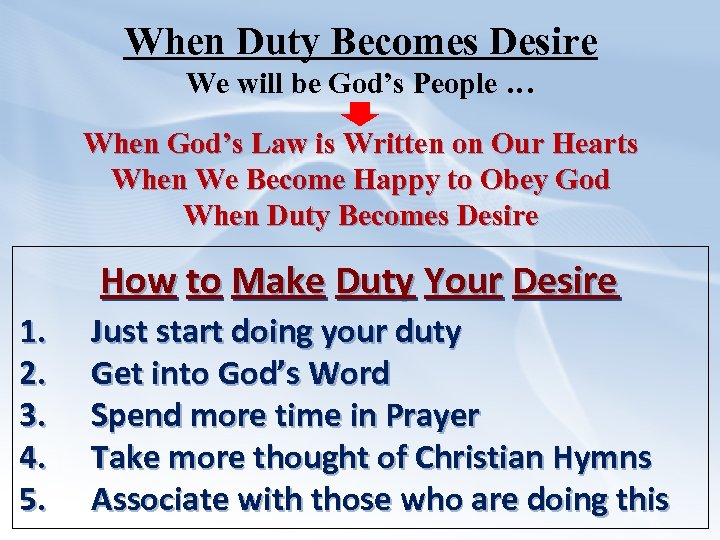 When Duty Becomes Desire

We will be God’s People …

When God’s Law is Written on Our Hearts
When We Become Happy to Obey God
When Duty Becomes Desire

How to Make Duty Your Desire

1. Just start doing your duty
2. Get into God’s Word
3. Spend more time in Prayer
4. Take more thought of Christian Hymns
5. Associate with those who are doing this